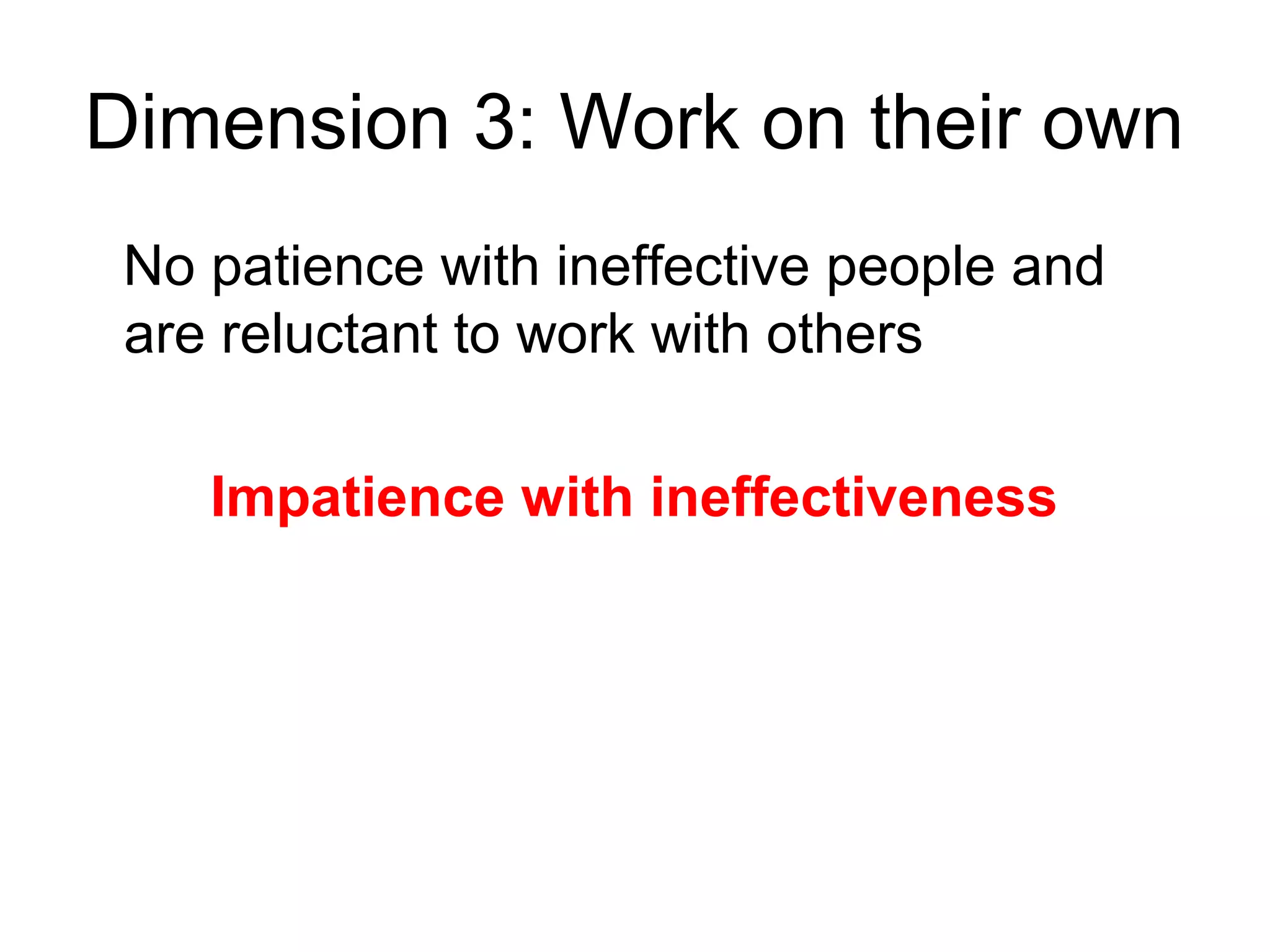 Dimension 3: Work on their own

No patience with ineffective people and are reluctant to work with others

Impatience with ineffectiveness